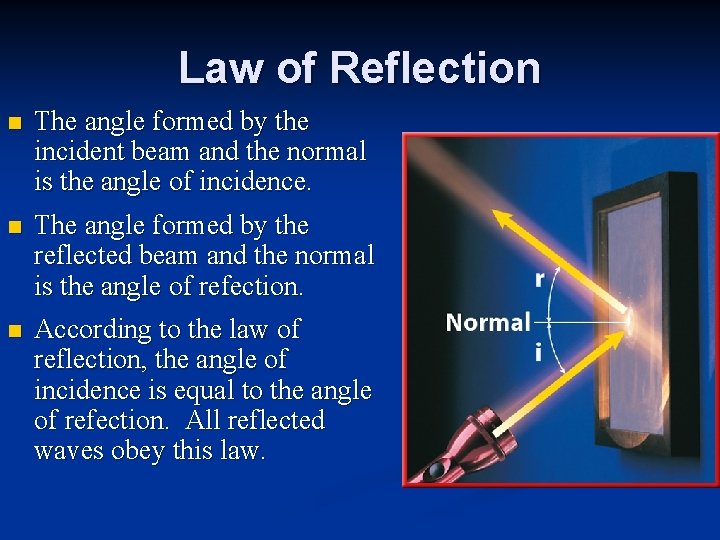 Law of Reflection

• The angle formed by the incident beam and the normal is the angle of incidence.

• The angle formed by the reflected beam and the normal is the angle of refection.

• According to the law of reflection, the angle of incidence is equal to the angle of refection.  All reflected waves obey this law.

r
Normal
i